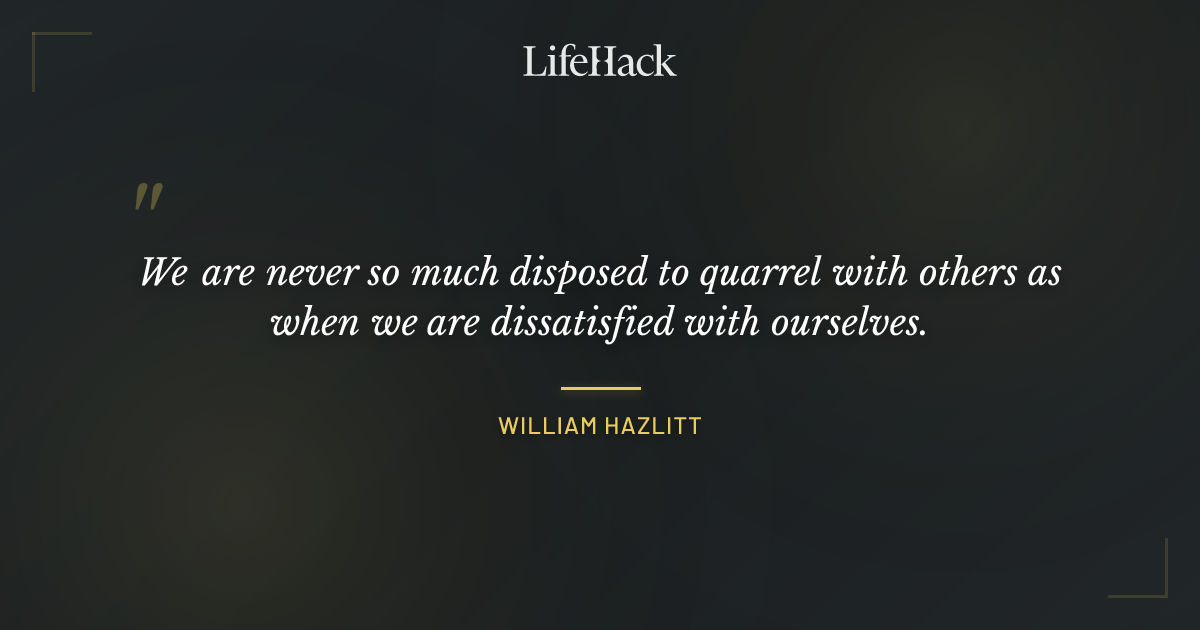 LifeHack

"

We are never so much disposed to quarrel with others as when we are dissatisfied with ourselves.

WILLIAM HAZLITT